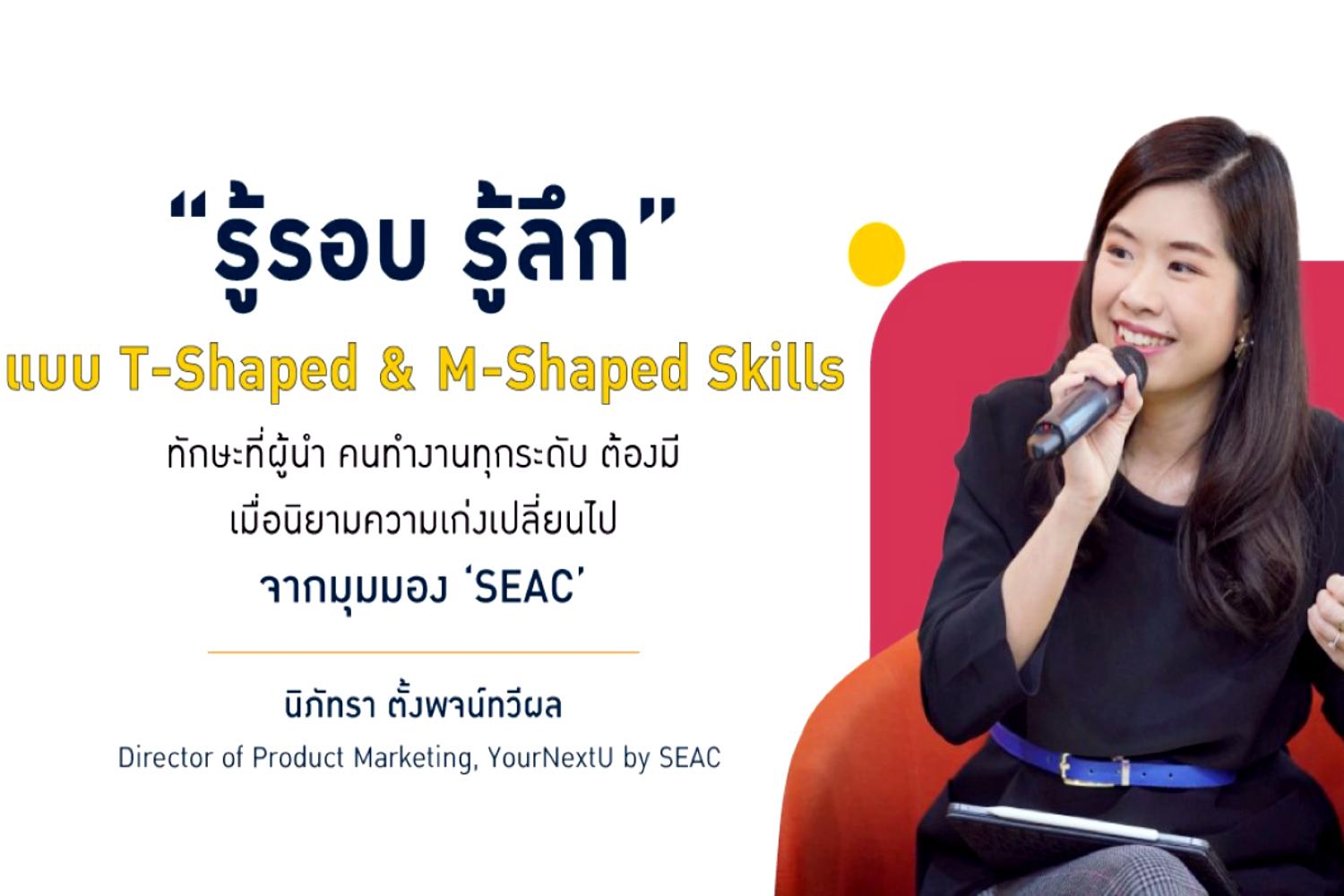 “รู้รอบ รู้ลึก”
แบบ T-Shaped & M-Shaped Skills
ทักษะที่ผู้นำ คนทำงานทุกระดับ ต้องมี
เมื่อนิยามความเก่งเปลี่ยนไป
จากมุมมอง ‘SEAC’

นิภัทรา ตั้งพจน์ทวีผล
Director of Product Marketing, YourNextU by SEAC